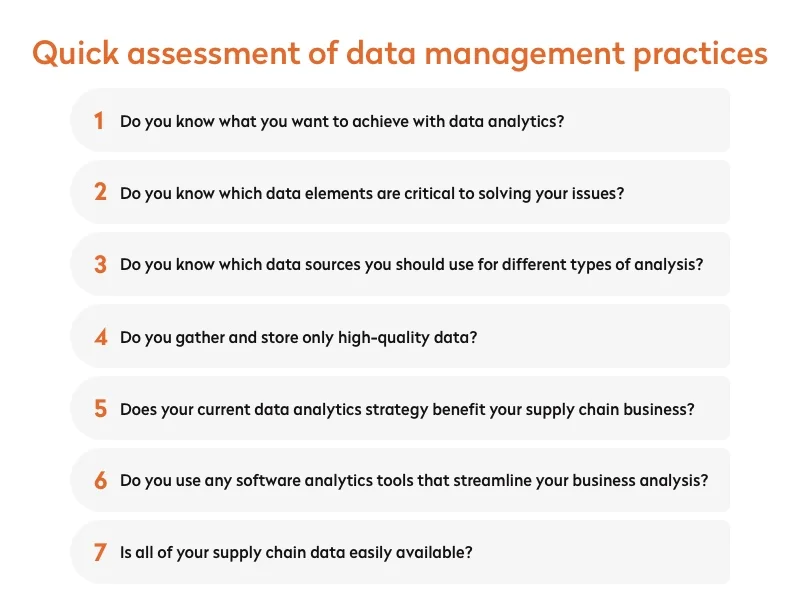 Quick assessment of data management practices

1 Do you know what you want to achieve with data analytics?

2 Do you know which data elements are critical to solving your issues?

3 Do you know which data sources you should use for different types of analysis?

4 Do you gather and store only high-quality data?

5 Does your current data analytics strategy benefit your supply chain business?

6 Do you use any software analytics tools that streamline your business analysis?

7 Is all of your supply chain data easily available?